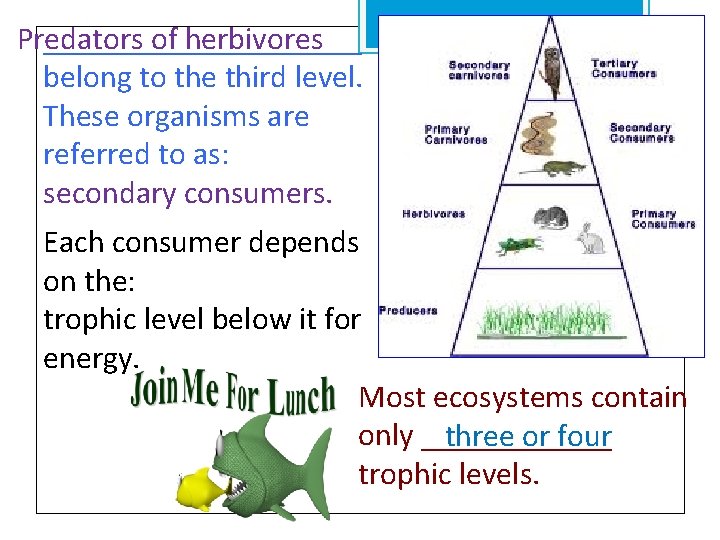 Predators of herbivores belong to the third level. These organisms are referred to as: secondary consumers.

Each consumer depends on the: trophic level below it for energy.

Secondary carnivores

Tertiary Consumers

Primary Carnivores

Secondary Consumers

Herbivores

Primary Consumers

Producers

Join Me For Lunch

Most ecosystems contain only three or four trophic levels.